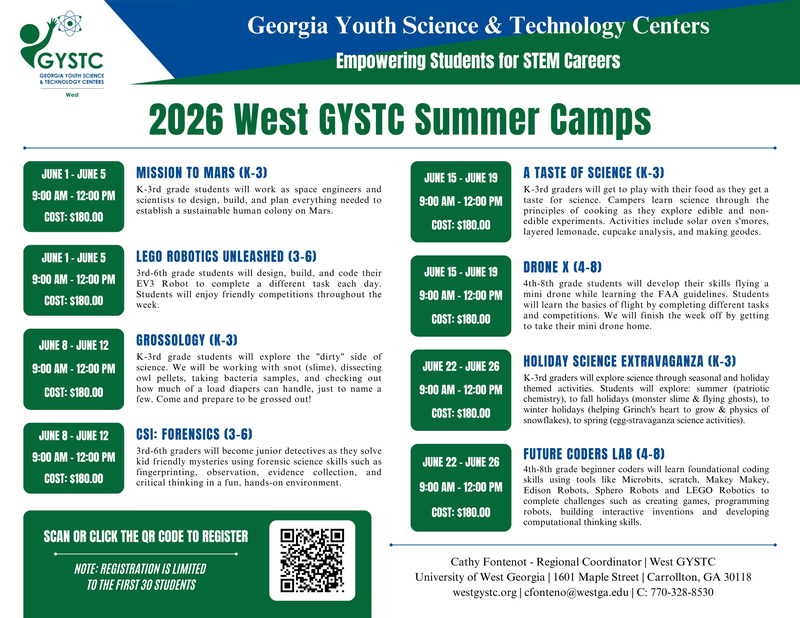 GYSTC
GEORGIA YOUTH SCIENCE & TECHNOLOGY CENTERS
West

Georgia Youth Science & Technology Centers

Empowering Students for STEM Careers

2026 West GYSTC Summer Camps

JUNE 1 - JUNE 5
9:00 AM - 12:00 PM
COST: $180.00

MISSION TO MARS (K-3)
K-3rd grade students will work as space engineers and scientists to design, build, and plan everything needed to establish a sustainable human colony on Mars.

JUNE 1 - JUNE 5
9:00 AM - 12:00 PM
COST: $180.00

LEGO ROBOTICS UNLEASHED (3-6)
3rd-6th grade students will design, build, and code their EV3 Robot to complete a different task each day. Students will enjoy friendly competitions throughout the week.

JUNE 8 - JUNE 12
9:00 AM - 12:00 PM
COST: $180.00

GROSSOLOGY (K-3)
K-3rd grade students will explore the "dirty" side of science. We will be working with snot (slime), dissecting owl pellets, taking bacteria samples, and checking out how much of a load diapers can handle, just to name a few. Come and prepare to be grossed out!

JUNE 8 - JUNE 12
9:00 AM - 12:00 PM
COST: $180.00

CSI: FORENSICS (3-6)
3rd-6th graders will become junior detectives as they solve kid friendly mysteries using forensic science skills such as fingerprinting, observation, evidence collection, and critical thinking in a fun, hands-on environment.

SCAN OR CLICK THE QR CODE TO REGISTER

NOTE: REGISTRATION IS LIMITED TO THE FIRST 30 STUDENTS

JUNE 15 - JUNE 19
9:00 AM - 12:00 PM
COST: $180.00

A TASTE OF SCIENCE (K-3)
K-3rd graders will get to play with their food as they get a taste for science. Campers learn science through the principles of cooking as they explore edible and non-edible experiments. Activities include solar oven s'mores, layered lemonade, cupcake analysis, and making geodes.

JUNE 15 - JUNE 19
9:00 AM - 12:00 PM
COST: $180.00

DRONE X (4-8)
4th-8th grade students will develop their skills flying a mini drone while learning the FAA guidelines. Students will learn the basics of flight by completing different tasks and competitions. We will finish the week off by getting to take their mini drone home.

JUNE 22 - JUNE 26
9:00 AM - 12:00 PM
COST: $180.00

HOLIDAY SCIENCE EXTRAVAGANZA (K-3)
K-3rd graders will explore science through seasonal and holiday themed activities. Students will explore: summer (patriotic chemistry), to fall holidays (monster slime & flying ghosts), to winter holidays (helping Grinch's heart to grow & physics of snowflakes), to spring (egg-stravaganza science activities).

JUNE 22 - JUNE 26
9:00 AM - 12:00 PM
COST: $180.00

FUTURE CODERS LAB (4-8)
4th-8th grade beginner coders will learn foundational coding skills using tools like Microbits, scratch, Makey Makey, Edison Robots, Sphero Robots and LEGO Robotics to complete challenges such as creating games, programming robots, building interactive inventions and developing computational thinking skills.

Cathy Fontenot - Regional Coordinator | West GYSTC
University of West Georgia | 1601 Maple Street | Carrollton, GA 30118
westgystc.org | cfonteno@westga.edu | C: 770-328-8530